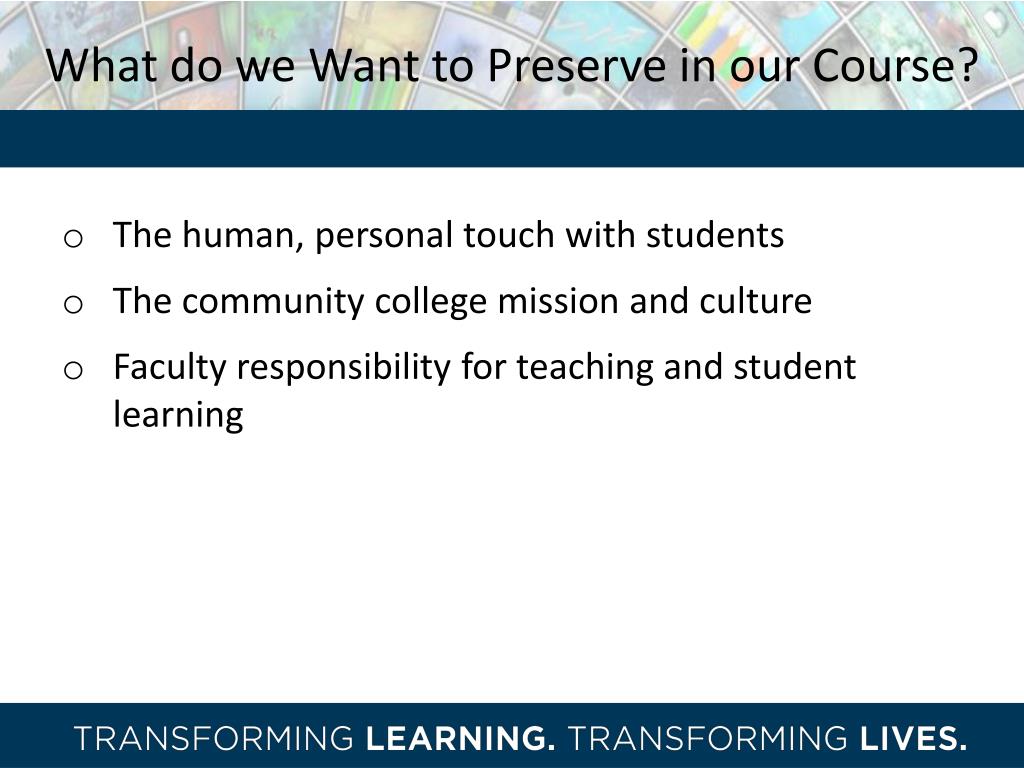 What do we Want to Preserve in our Course?

o The human, personal touch with students
o The community college mission and culture
o Faculty responsibility for teaching and student learning

TRANSFORMING LEARNING. TRANSFORMING LIVES.